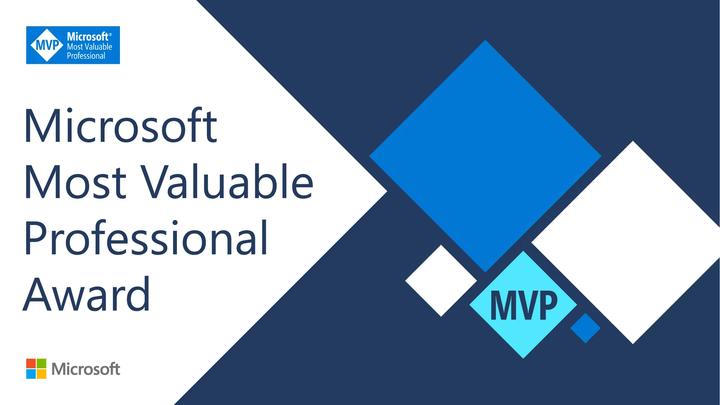 MVP Microsoft® Most Valuable Professional

Microsoft Most Valuable Professional Award

MVP

Microsoft